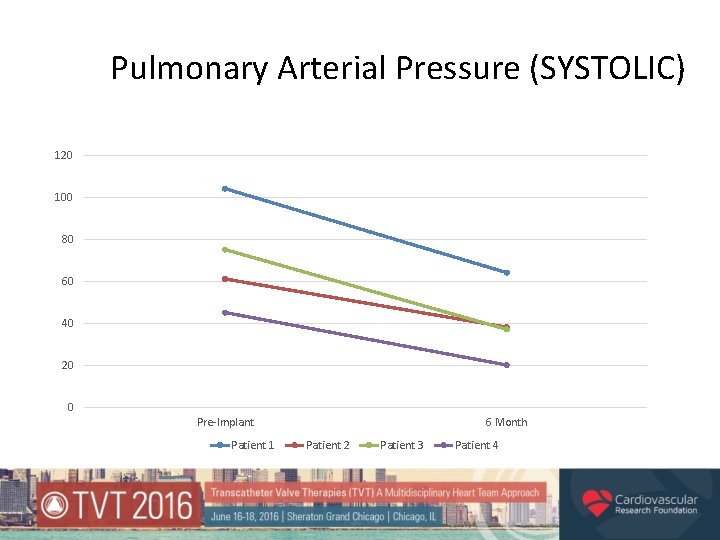 Pulmonary Arterial Pressure (SYSTOLIC)

120
100
80
60
40
20
0

Pre-Implant
6 Month

Patient 1
Patient 2
Patient 3
Patient 4

TVT 2016
Transcatheter Valve Therapies (TVT) A Multidisciplinary Heart Team Approach
June 16-18, 2016 | Sheraton Grand Chicago | Chicago, IL

Cardiovascular Research Foundation